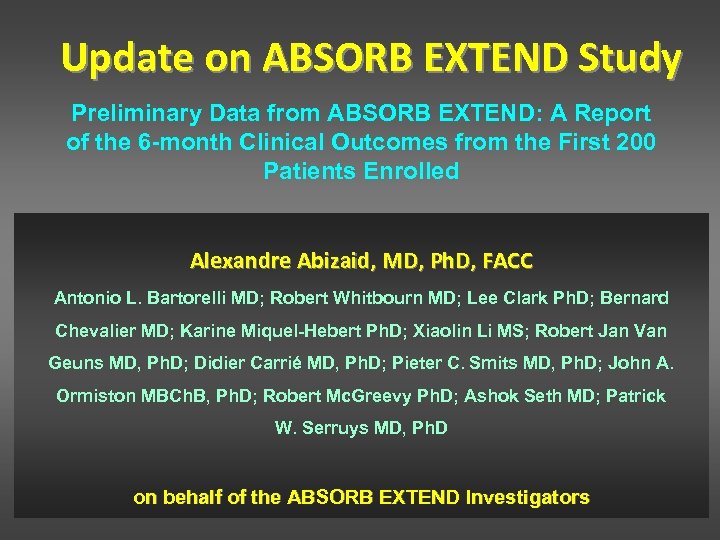 Update on ABSORB EXTEND Study

Preliminary Data from ABSORB EXTEND: A Report of the 6-month Clinical Outcomes from the First 200 Patients Enrolled

Alexandre Abizaid, MD, PhD, FACC

Antonio L. Bartorelli MD; Robert Whitbourn MD; Lee Clark PhD; Bernard Chevalier MD; Karine Miquel-Hebert PhD; Xiaolin Li MS; Robert Jan Van Geuns MD, PhD; Didier Carrié MD, PhD; Pieter C. Smits MD, PhD; John A. Ormiston MBChB, PhD; Robert McGreevy PhD; Ashok Seth MD; Patrick W. Serruys MD, PhD

on behalf of the ABSORB EXTEND Investigators